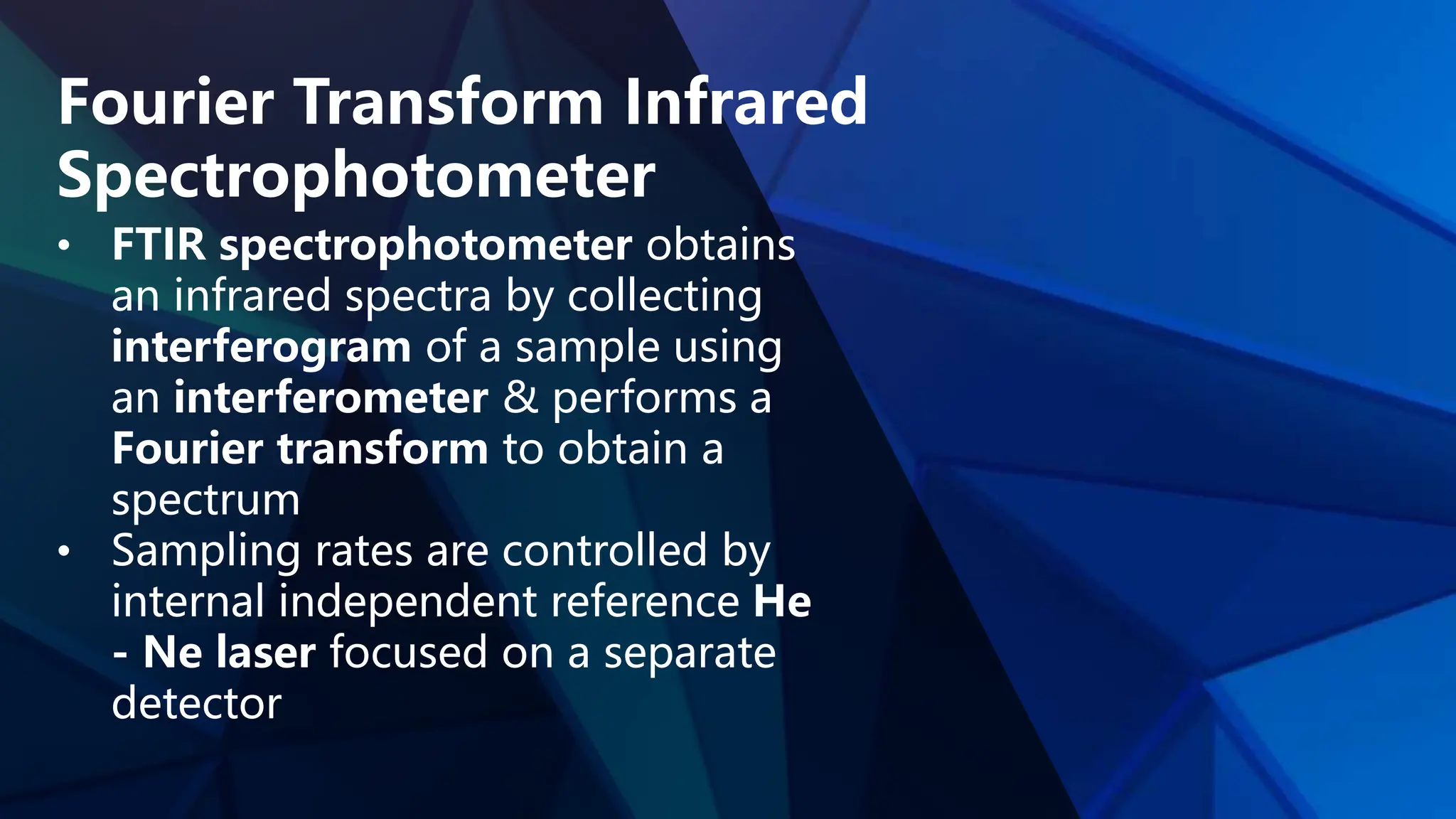 Fourier Transform Infrared Spectrophotometer

• FTIR spectrophotometer obtains an infrared spectra by collecting interferogram of a sample using an interferometer & performs a Fourier transform to obtain a spectrum
• Sampling rates are controlled by internal independent reference He - Ne laser focused on a separate detector